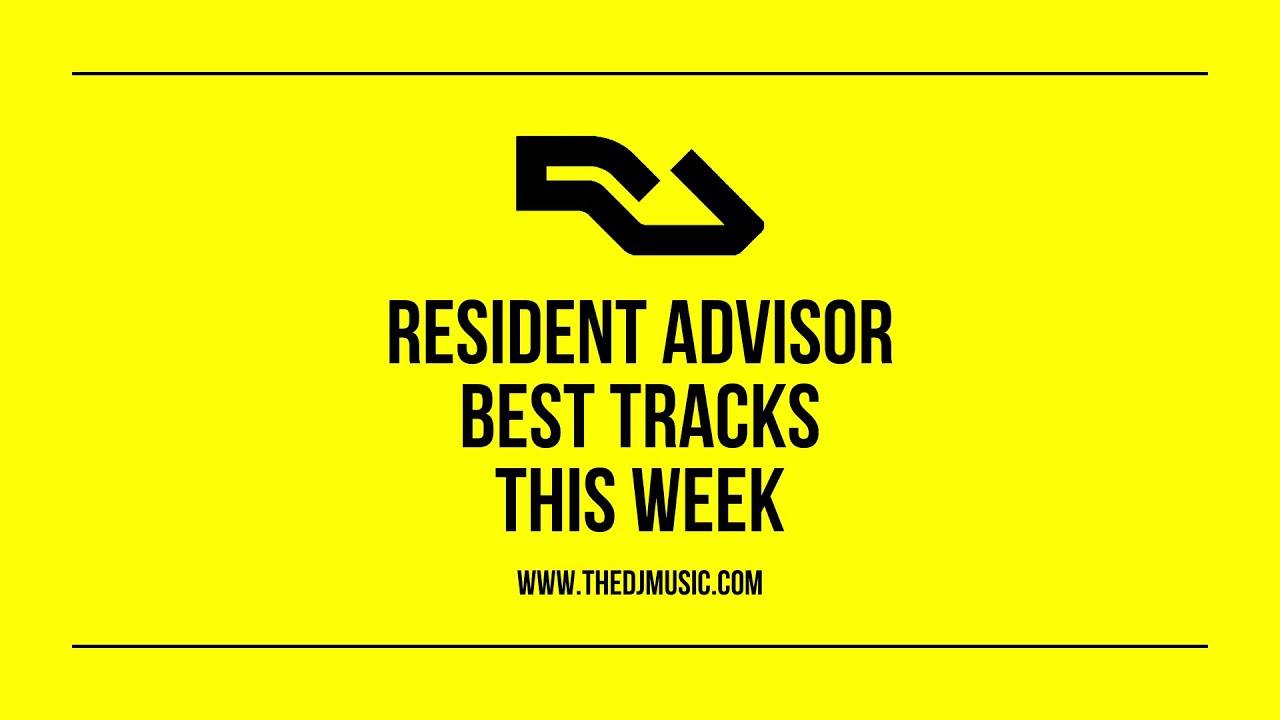 RESIDENT ADVISOR
BEST TRACKS
THIS WEEK

WWW.THEDJMUSIC.COM